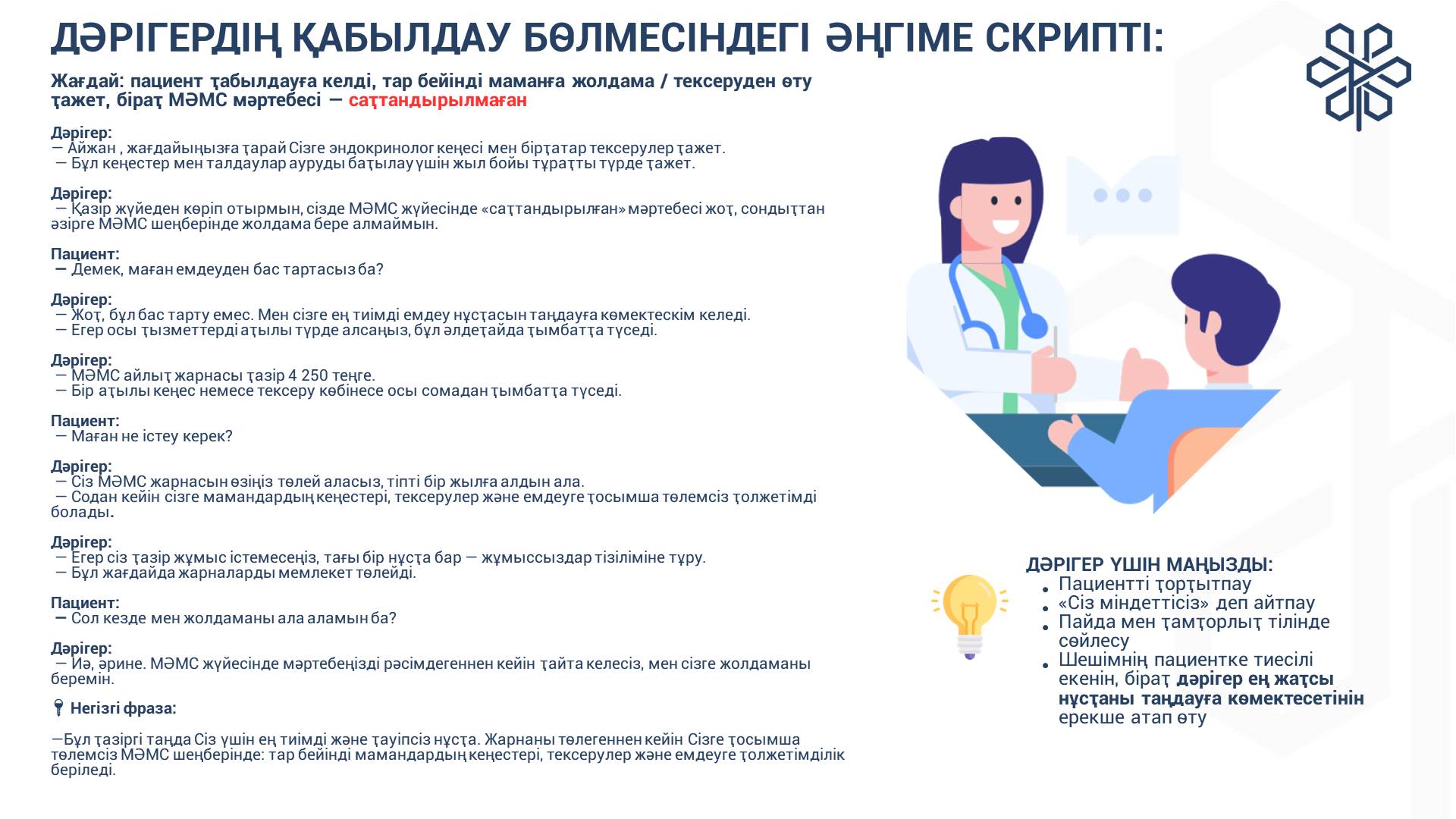 ДӘРІГЕРДІҢ ҚАБЫЛДАУ БӨЛМЕСІНДЕГІ ӘҢГІМЕ СКРИПТІ:

Жағдай: пациент қабылдауға келді, тар бейінді маманға жолдама / тексеруден өту қажет, бірақ МӘМС мәртебесі — сақтандырылмаған

Дәрігер:
— Айжан , жағдайыңызға қарай Сізге эндокринолог кеңесі мен бірқатар тексерулер қажет.
— Бұл кеңестер мен талдаулар ауруды бақылау үшін жыл бойы тұрақты түрде қажет.

Дәрігер:
— Қазір жүйеден көріп отырмын, сізде МӘМС жүйесінде «сақтандырылған» мәртебесі жоқ, сондықтан әзірге МӘМС шеңберінде жолдама бере алмаймын.

Пациент:
— Демек, маған емдеуден бас тартасыз ба?

Дәрігер:
— Жоқ, бұл бас тарту емес. Мен сізге ең тиімді емдеу нұсқасын таңдауға көмектескім келеді.
— Егер осы қызметтерді ақылы түрде алсаңыз, бұл әлдеқайда қымбатқа түседі.

Дәрігер:
— МӘМС айлық жарнасы қазір 4 250 теңге.
— Бір ақылы кеңес немесе тексеру көбінесе осы сомадан қымбатқа түседі.

Пациент:
— Маған не істеу керек?

Дәрігер:
— Сіз МӘМС жарнасын өзіңіз төлей аласыз, тіпті бір жылға алдын ала.
— Содан кейін сізге мамандардың кеңестері, тексерулер және емдеуге қосымша төлемсіз қолжетімді болады.

Дәрігер:
— Егер сіз қазір жұмыс істемесеңіз, тағы бір нұсқа бар — жұмыссыздар тізіліміне тұру.
— Бұл жағдайда жарналарды мемлекет төлейді.

Пациент:
— Сол кезде мен жолдаманы ала аламын ба?

Дәрігер:
— Иә, әрине. МӘМС жүйесінде мәртебеңізді рәсімдегеннен кейін қайта келесіз, мен сізге жолдаманы беремін.

Негізгі фраза:

—Бұл қазіргі таңда Сіз үшін ең тиімді және қауіпсіз нұсқа. Жарнаны төлегеннен кейін Сізге қосымша төлемсіз МӘМС шеңберінде: тар бейінді мамандардың кеңестері, тексерулер және емдеуге қолжетімділік беріледі.

ДӘРІГЕР ҮШІН МАҢЫЗДЫ:
• Пациентті қорқытпау
• «Сіз міндеттісіз» деп айтпау
• Пайда мен қамқорлық тілінде сөйлесу
• Шешімнің пациентке тиесілі екенін, бірақ дәрігер ең жақсы нұсқаны таңдауға көмектесетінін ерекше атап өту